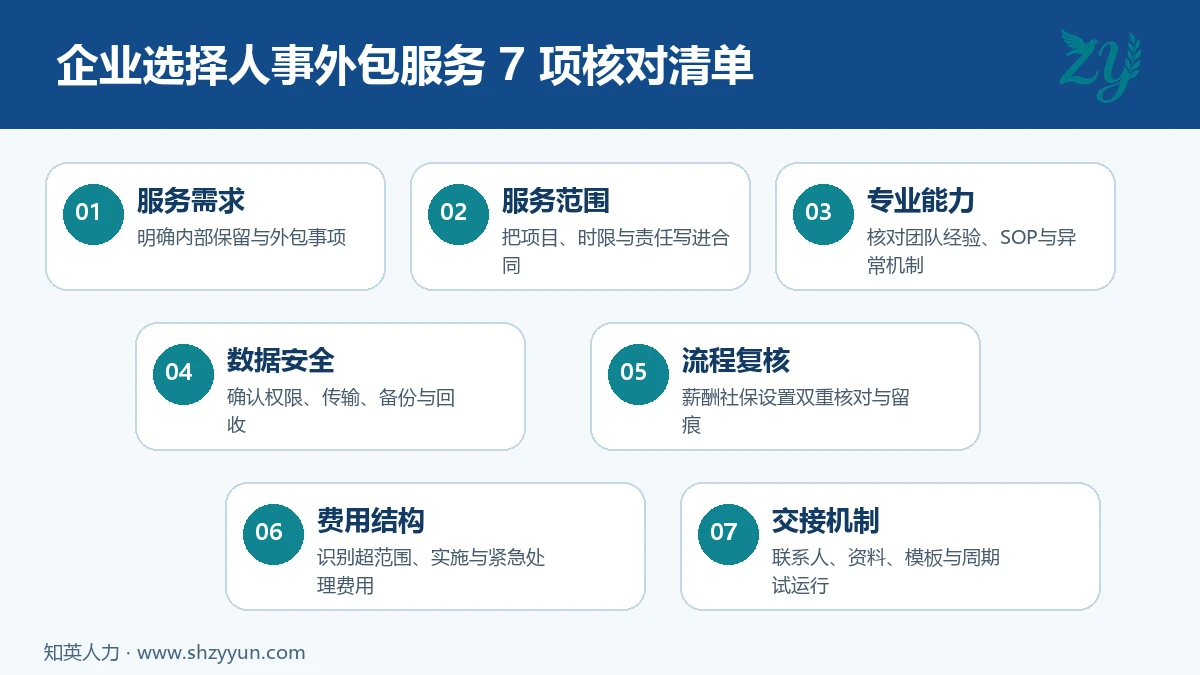 企业选择人事外包服务 7 项核对清单

ZY

01
服务需求
明确内部保留与外包事项

02
服务范围
把项目、时限与责任写进合同

03
专业能力
核对团队经验、SOP与异常机制

04
数据安全
确认权限、传输、备份与回收

05
流程复核
薪酬社保设置双重核对与留痕

06
费用结构
识别超范围、实施与紧急处理费用

07
交接机制
联系人、资料、模板与周期试运行

知英人力 · www.shzyyun.com